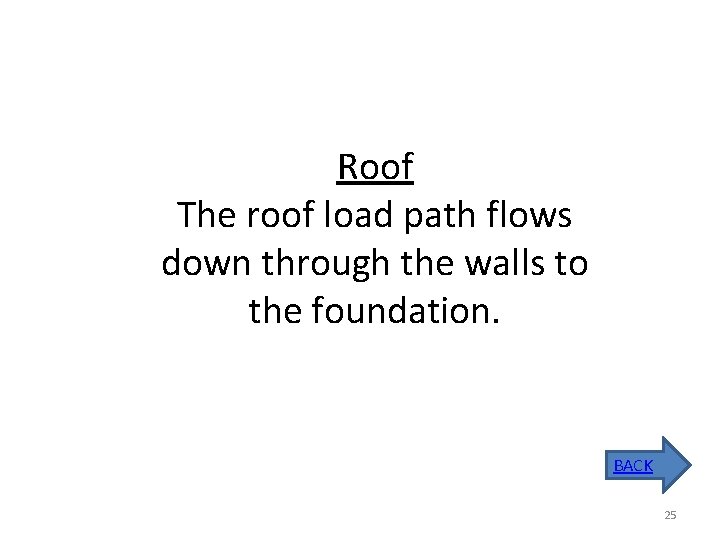 Roof
The roof load path flows down through the walls to the foundation.

BACK

25